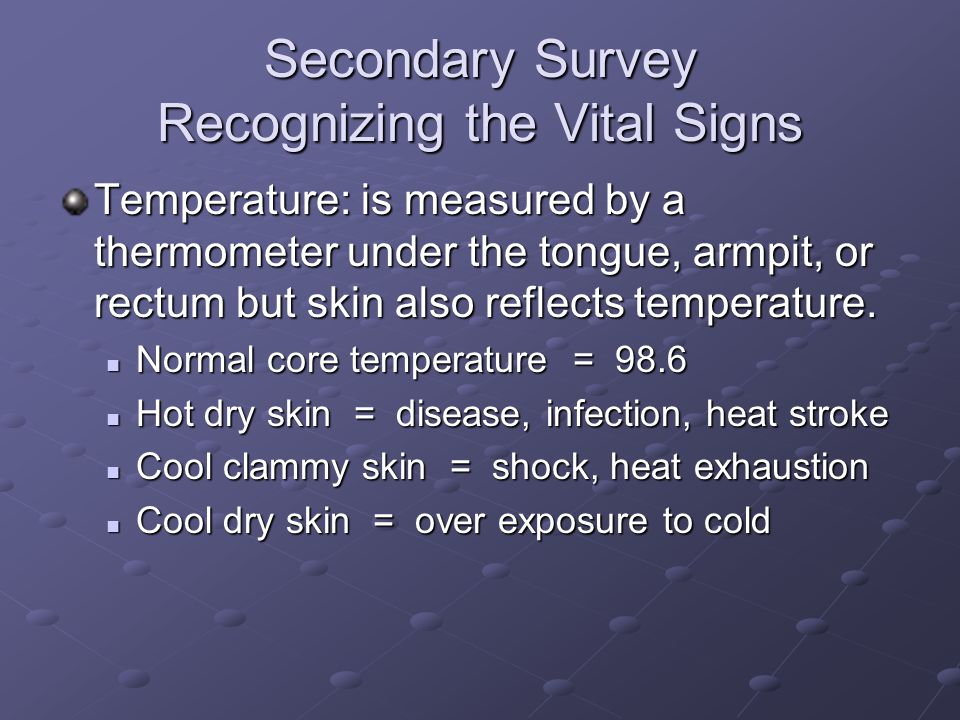 Secondary Survey
Recognizing the Vital Signs

Temperature: is measured by a thermometer under the tongue, armpit, or rectum but skin also reflects temperature.

Normal core temperature = 98.6

Hot dry skin = disease, infection, heat stroke

Cool clammy skin = shock, heat exhaustion

Cool dry skin = over exposure to cold